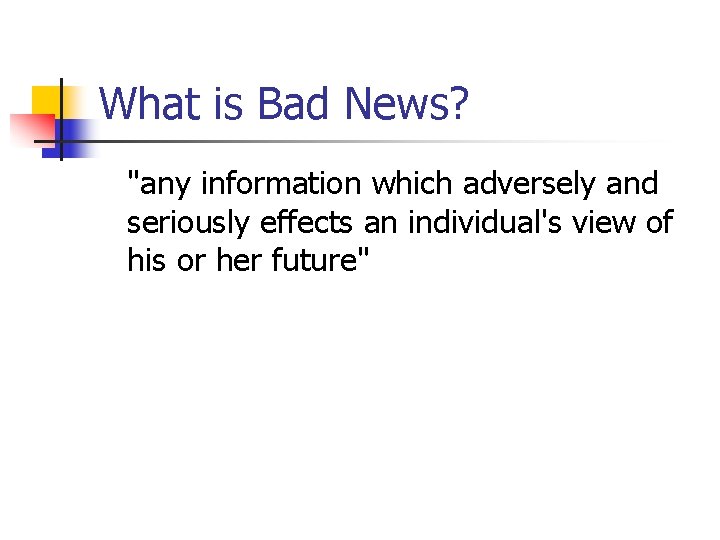 What is Bad News?

"any information which adversely and seriously effects an individual's view of his or her future"